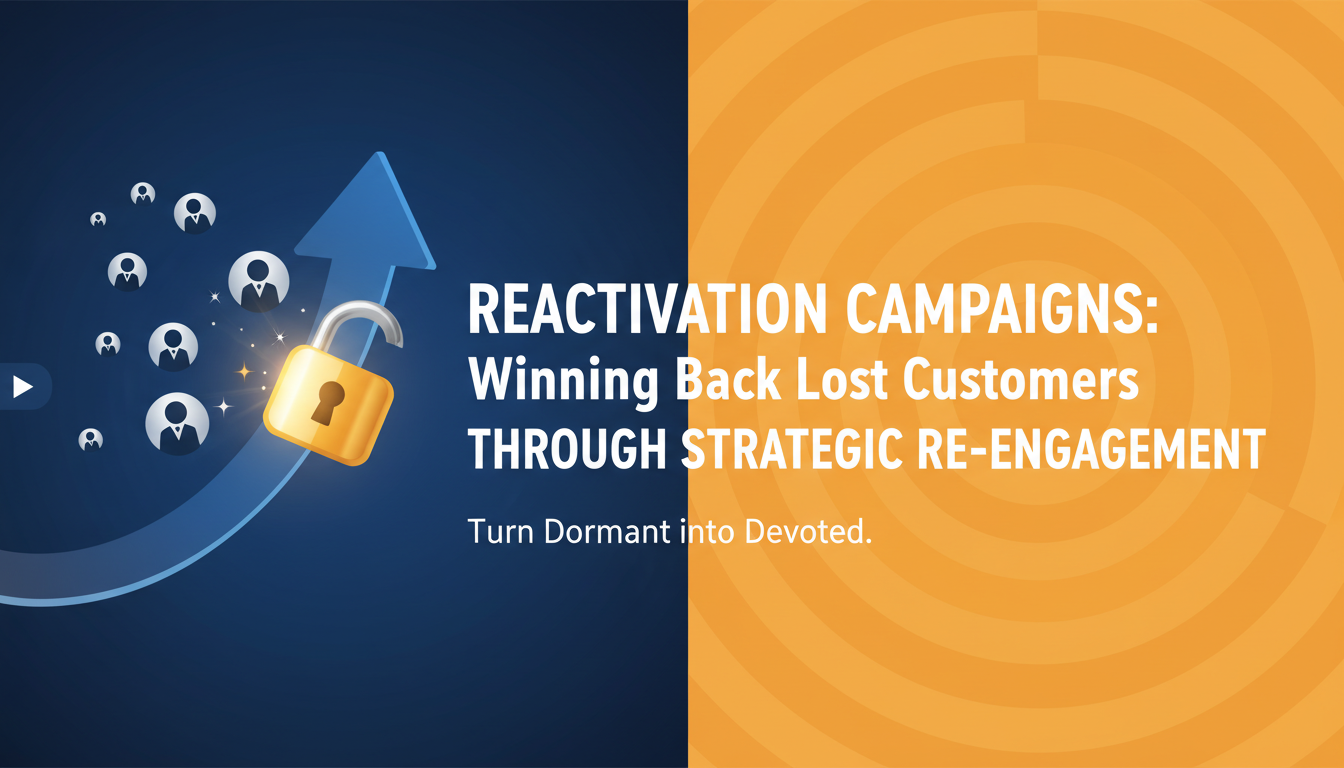 REACTIVATION CAMPAIGNS:
Winning Back Lost Customers
THROUGH STRATEGIC RE-ENGAGEMENT

Turn Dormant into Devoted.